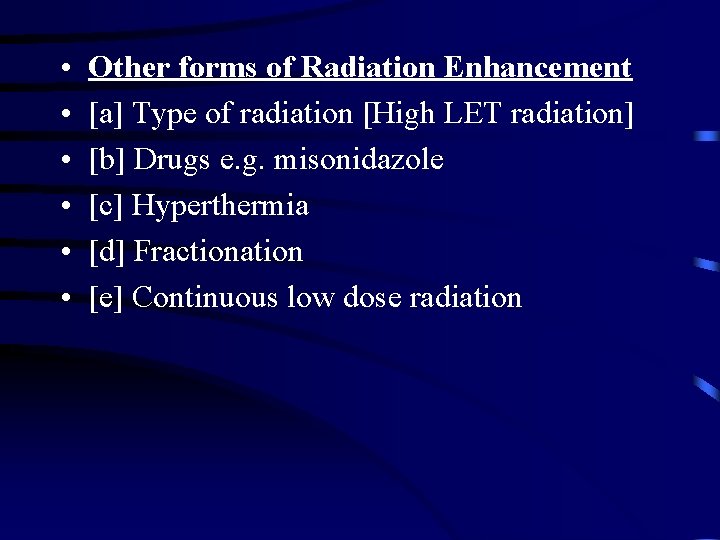 • Other forms of Radiation Enhancement
• [a] Type of radiation [High LET radiation]
• [b] Drugs e.g. misonidazole
• [c] Hyperthermia
• [d] Fractionation
• [e] Continuous low dose radiation